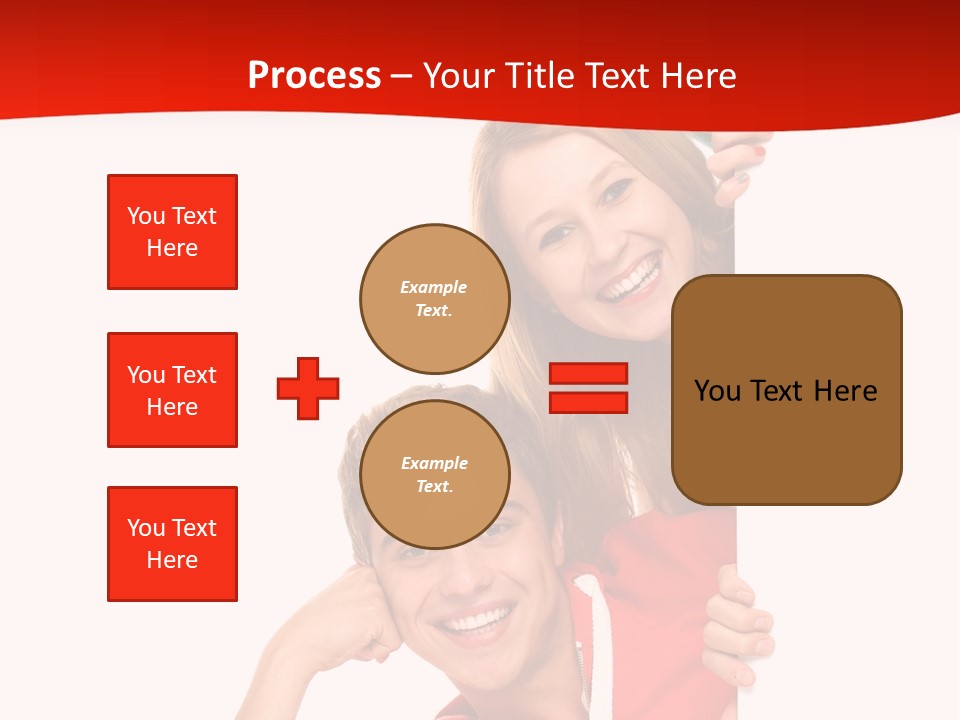 Process – Your Title Text Here

You Text Here

You Text Here

You Text Here

Example Text.

Example Text.

You Text Here